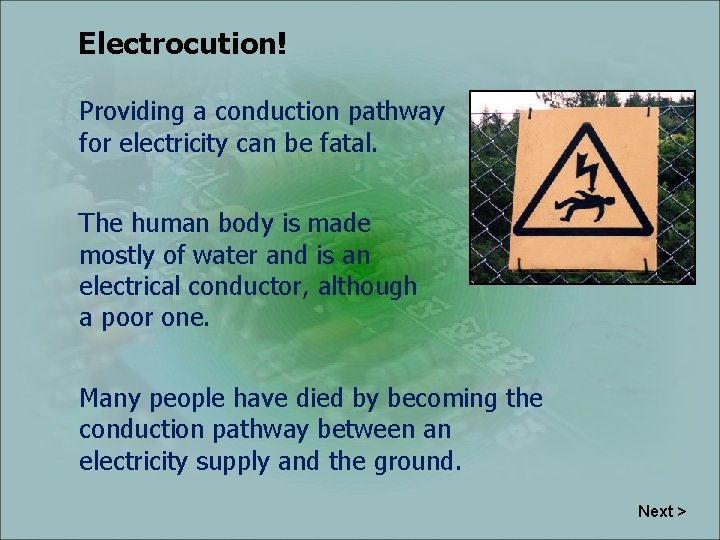 Electrocution!

Providing a conduction pathway for electricity can be fatal.

The human body is made mostly of water and is an electrical conductor, although a poor one.

Many people have died by becoming the conduction pathway between an electricity supply and the ground.

Next >